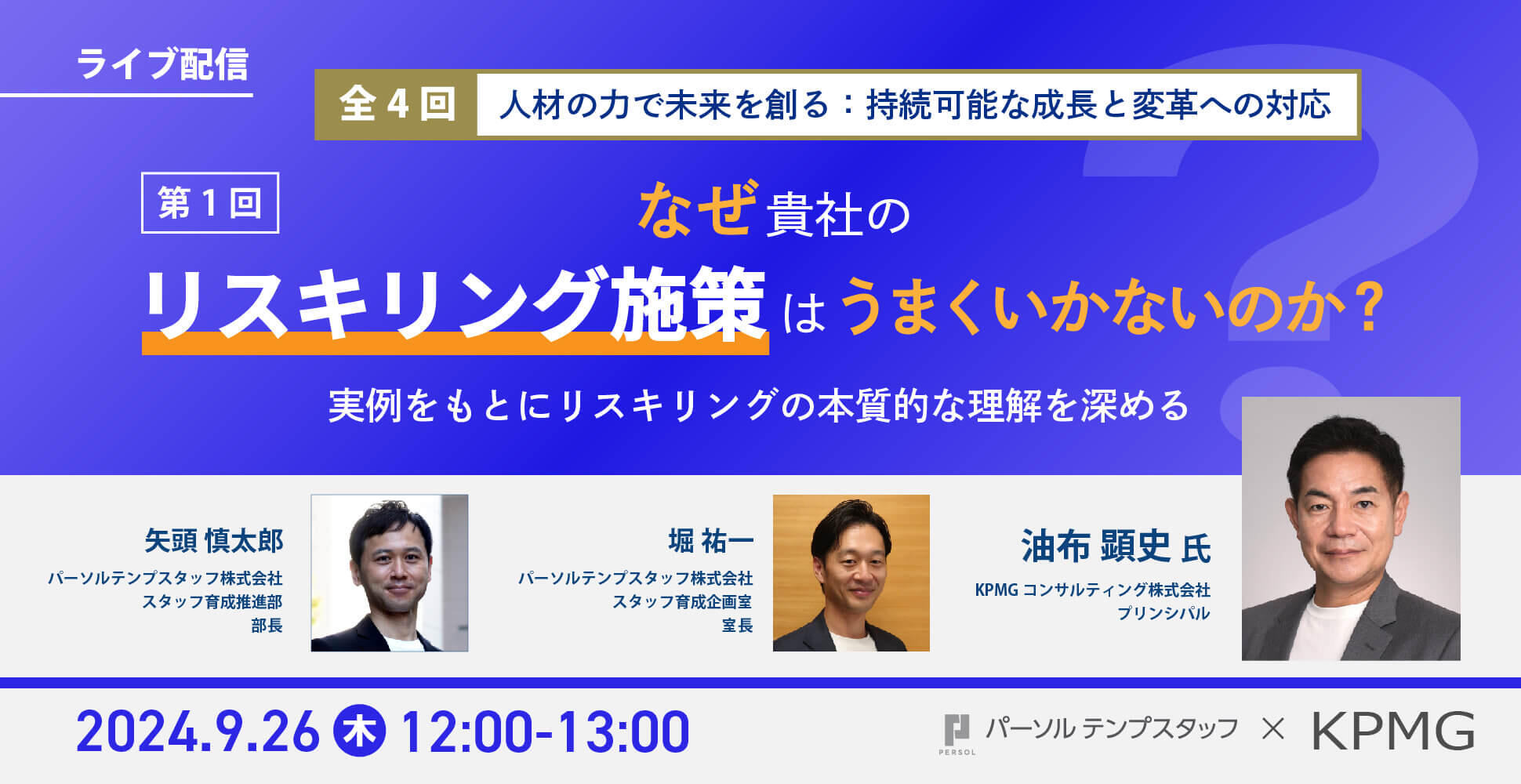 ライブ配信

全4回 人材の力で未来を創る：持続可能な成長と変革への対応

第1回

なぜ貴社の
リスキリング施策はうまくいかないのか？

実例をもとにリスキリングの本質的な理解を深める

矢頭 慎太郎
パーソルテンプスタッフ株式会社
スタッフ育成推進部
部長

堀 祐一
パーソルテンプスタッフ株式会社
スタッフ育成企画室
室長

油布 顕史 氏
KPMG コンサルティング株式会社
プリンシパル

2024.9.26 木 12:00-13:00

PERSOL パーソル テンプスタッフ × KPMG